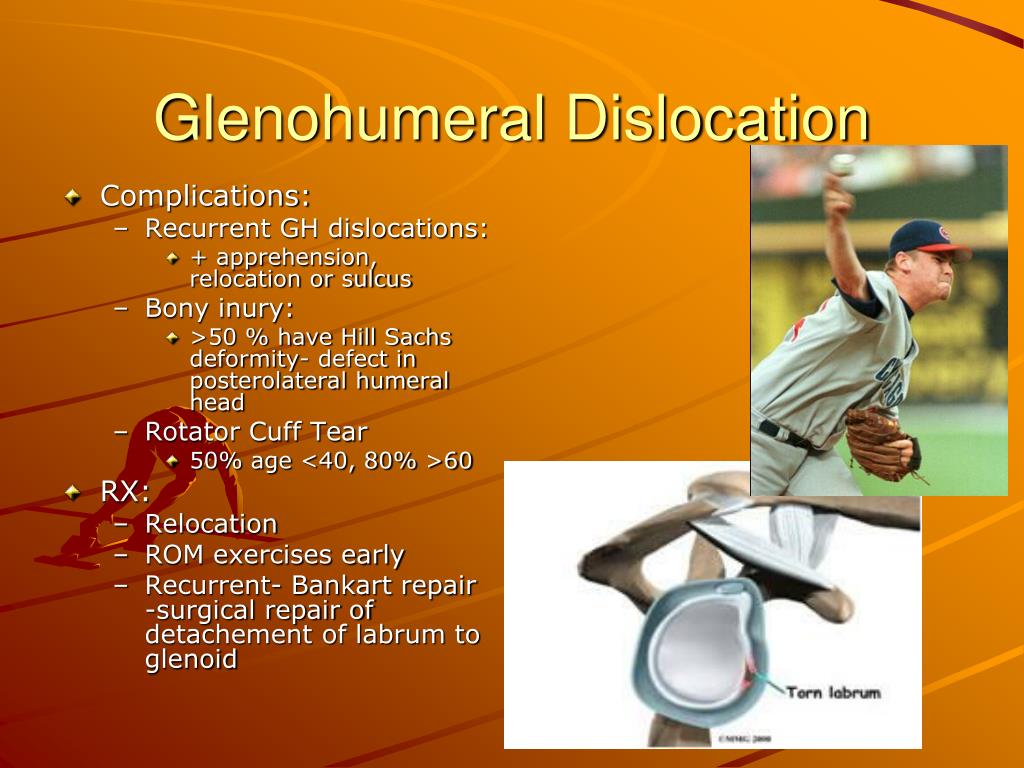 Glenohumeral Dislocation

Complications:
– Recurrent GH dislocations:
+ apprehension, relocation or sulcus
– Bony inury:
>50 % have Hill Sachs deformity- defect in posterolateral humeral head
– Rotator Cuff Tear
50% age <40, 80% >60

RX:
– Relocation
– ROM exercises early
– Recurrent- Bankart repair -surgical repair of detachement of labrum to glenoid

Torn labrum

©MMG 2000